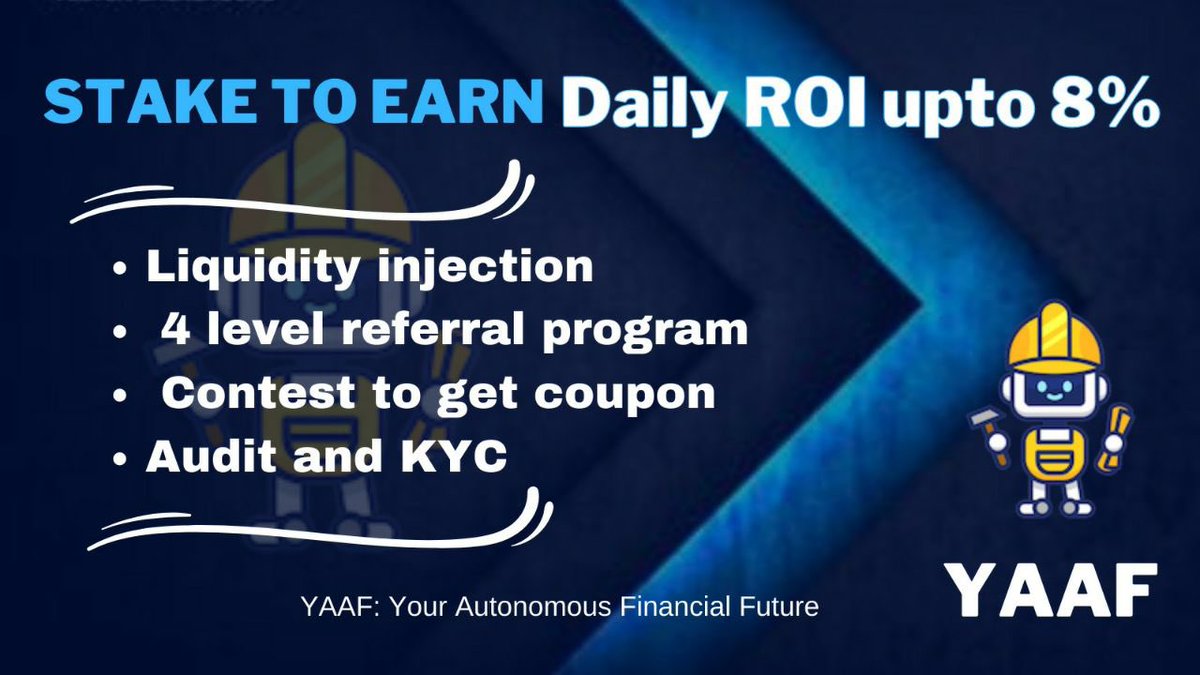 STAKE TO EARN Daily ROI upto 8%

• Liquidity injection
• 4 level referral program
• Contest to get coupon
• Audit and KYC

YAAF: Your Autonomous Financial Future

YAAF